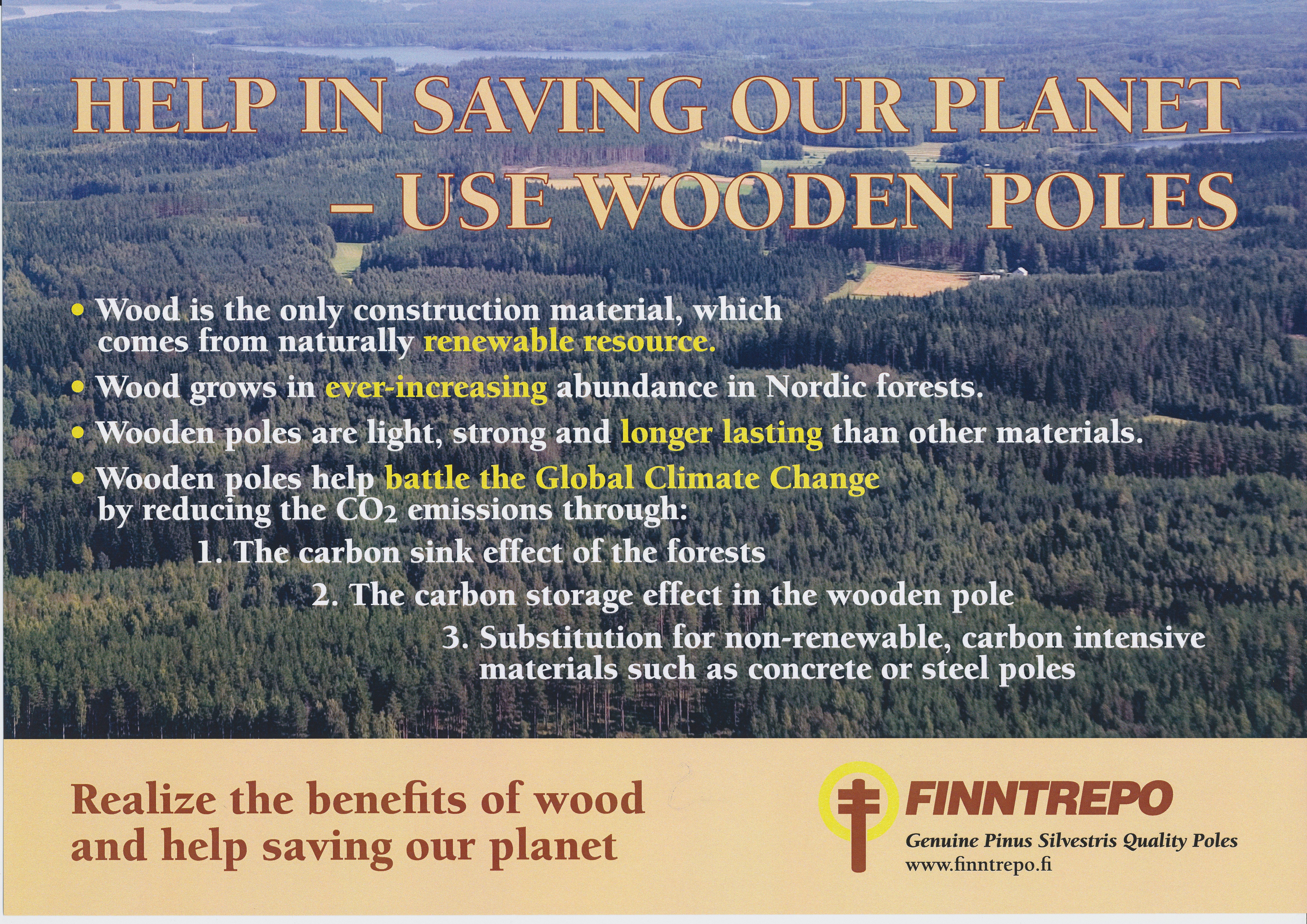 HELP IN SAVING OUR PLANET – USE WOODEN POLES

• Wood is the only construction material, which comes from naturally renewable resource.

• Wood grows in ever-increasing abundance in Nordic forests.

• Wooden poles are light, strong and longer lasting than other materials.

• Wooden poles help battle the Global Climate Change by reducing the $CO_2$ emissions through:

1. The carbon sink effect of the forests

2. The carbon storage effect in the wooden pole

3. Substitution for non-renewable, carbon intensive materials such as concrete or steel poles

Realize the benefits of wood and help saving our planet

FINNTREPO
Genuine Pinus Silvestris Quality Poles
www.finntrepo.fi